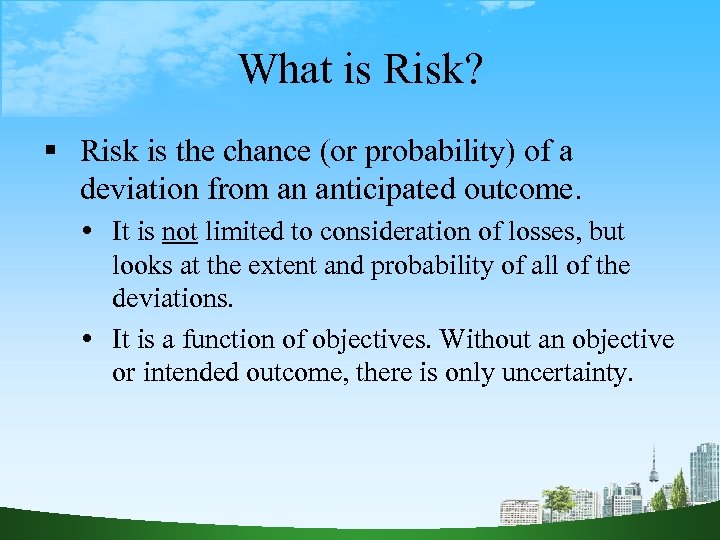 What is Risk?

▪ Risk is the chance (or probability) of a deviation from an anticipated outcome.

• It is not limited to consideration of losses, but looks at the extent and probability of all of the deviations.

• It is a function of objectives. Without an objective or intended outcome, there is only uncertainty.